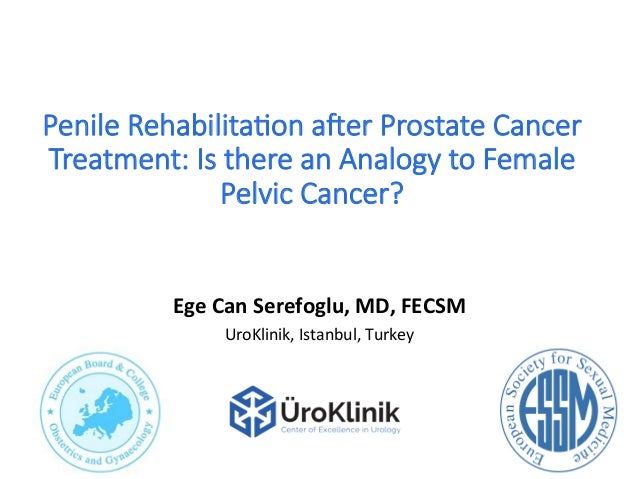 Penile Rehabilitation after Prostate Cancer Treatment: Is there an Analogy to Female Pelvic Cancer?

Ege Can Serefoglu, MD, FECSM
UroKlinik, Istanbul, Turkey

European Board & College
Obstetrics and Gynaecology

ÜroKlinik
Center of Excellence in Urology

European Society for Sexual Medicine
ESSM